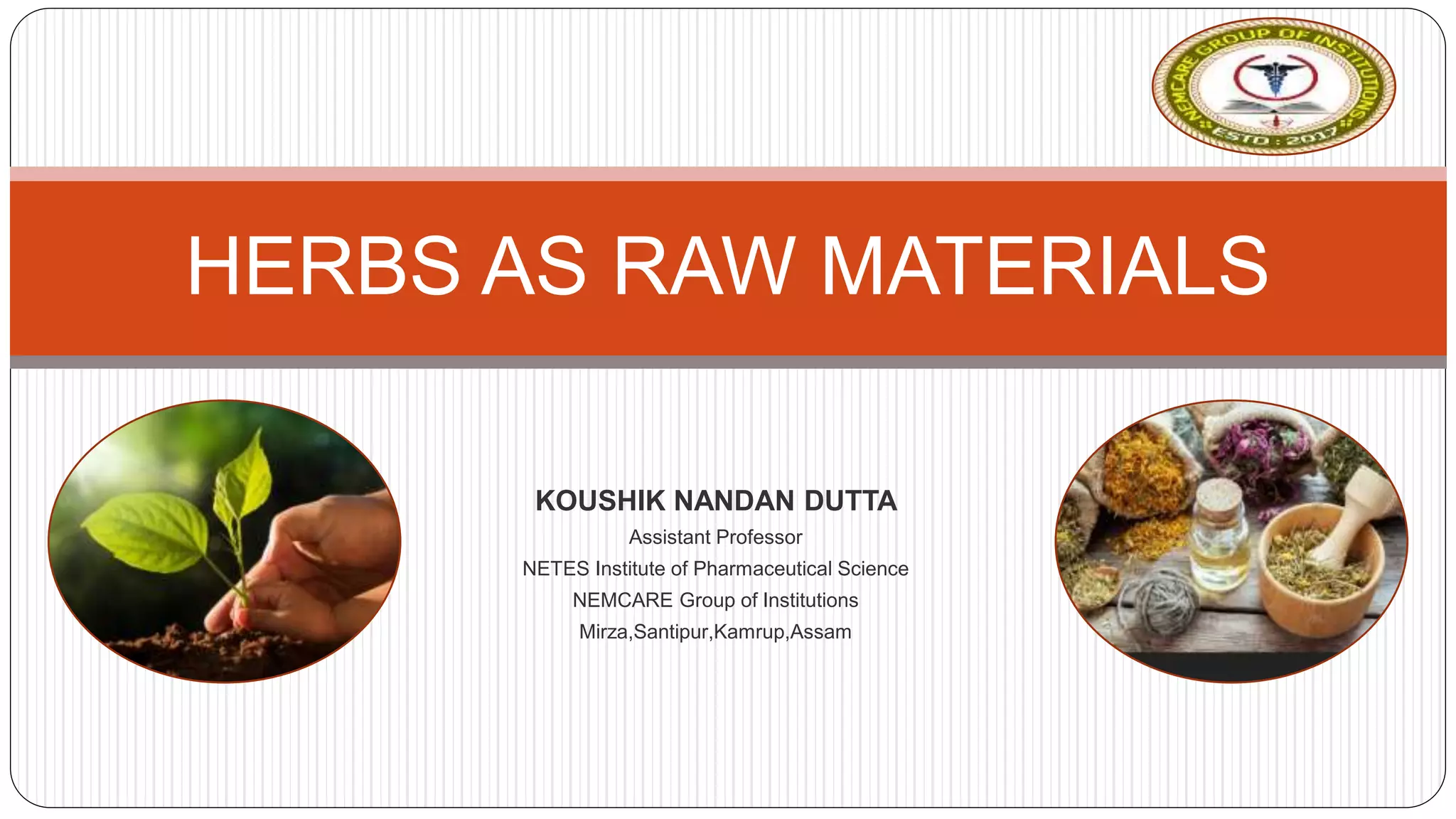 NEMCARE GROUP OF INSTITUTIONS
ESTD : 2017

HERBS AS RAW MATERIALS

KOUSHIK NANDAN DUTTA
Assistant Professor
NETES Institute of Pharmaceutical Science
NEMCARE Group of Institutions
Mirza,Santipur,Kamrup,Assam